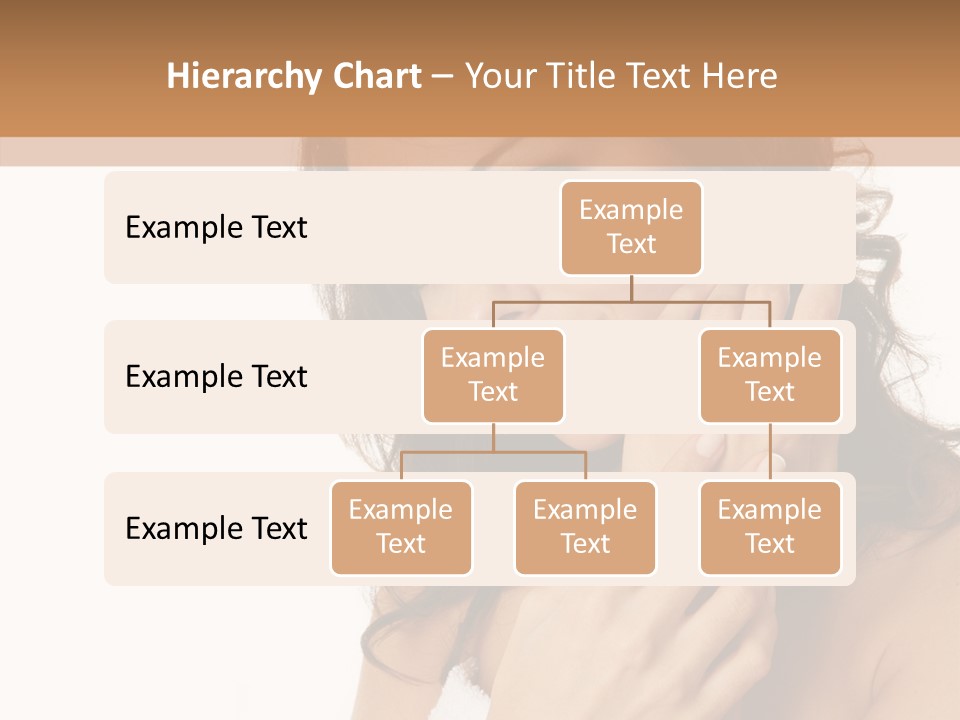 Hierarchy Chart – Your Title Text Here

Example Text

Example Text

Example Text

Example Text

Example Text

Example Text

Example Text

Example Text

Example Text